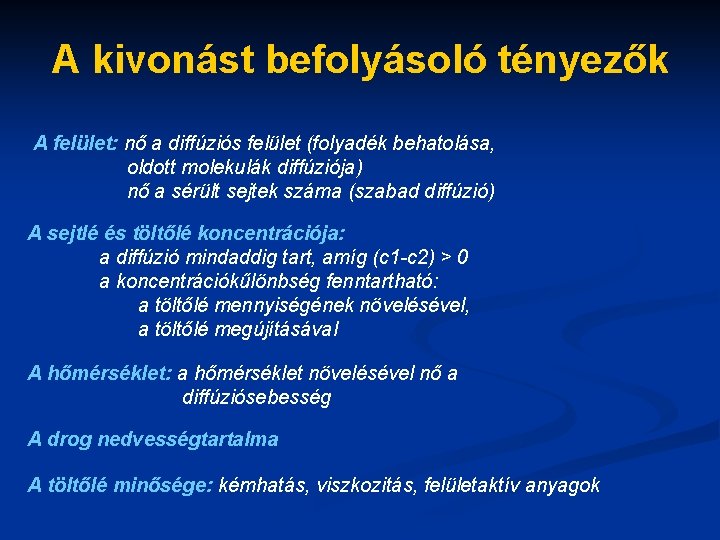 A kivonást befolyásoló tényezők

A felület: nő a diffúziós felület (folyadék behatolása, oldott molekulák diffúziója)
nő a sérült sejtek száma (szabad diffúzió)

A sejtlé és töltőlé koncentrációja:
a diffúzió mindaddig tart, amíg (c1-c2) > 0
a koncentrációkülönbség fenntartható:
a töltőlé mennyiségének növelésével,
a töltőlé megújításával

A hőmérséklet: a hőmérséklet növelésével nő a diffúziósebesség

A drog nedvességtartalma

A töltőlé minősége: kémhatás, viszkozitás, felületaktív anyagok